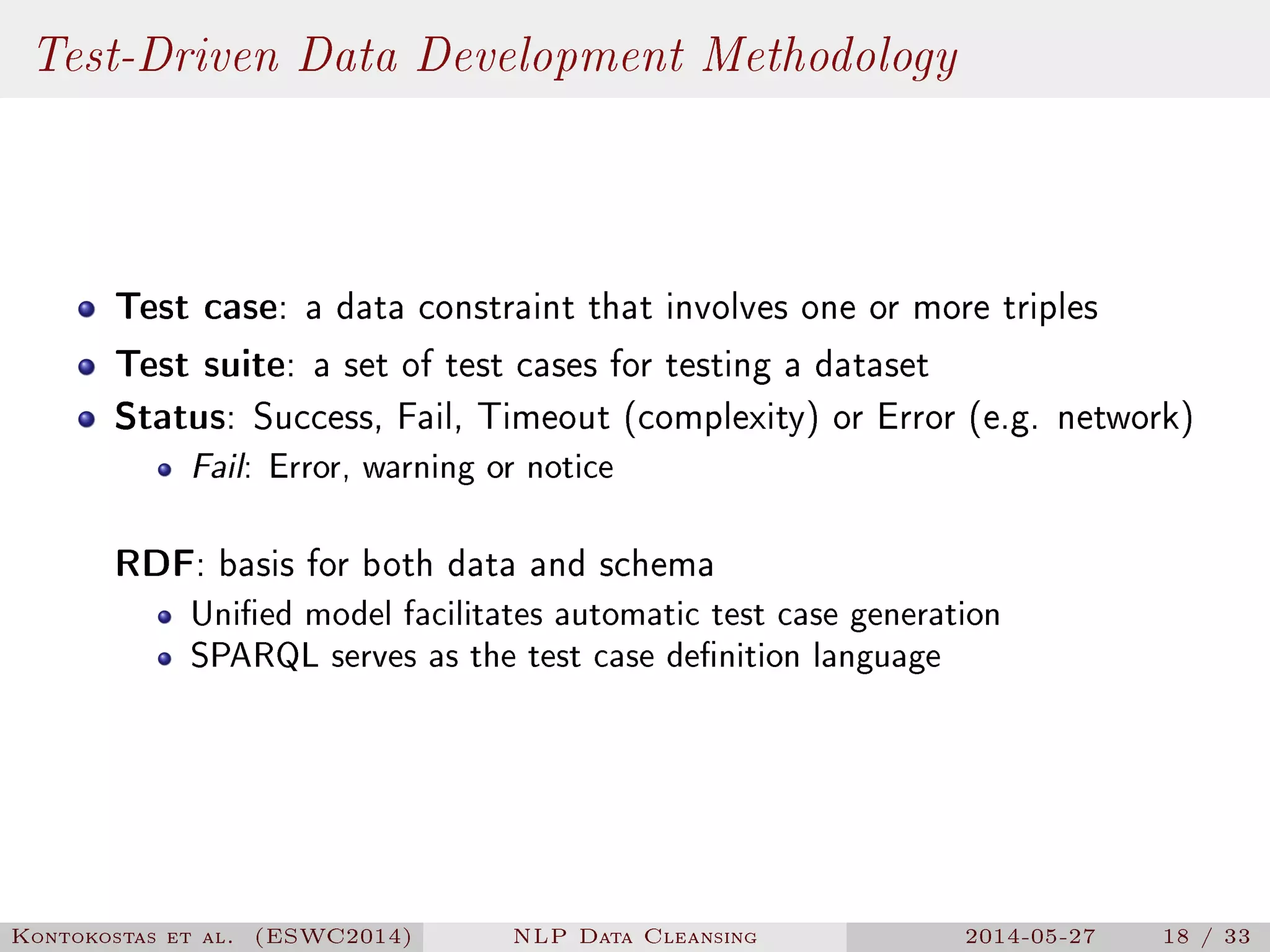 Test-Driven Data Development Methodology

- Test case: a data constraint that involves one or more triples
- Test suite: a set of test cases for testing a dataset
- Status: Success, Fail, Timeout (complexity) or Error (e.g. network)
  - Fail: Error, warning or notice

RDF: basis for both data and schema
- Unified model facilitates automatic test case generation
- SPARQL serves as the test case definition language

Kontokostas et al. (ESWC2014) NLP Data Cleansing 2014-05-27 18 / 33